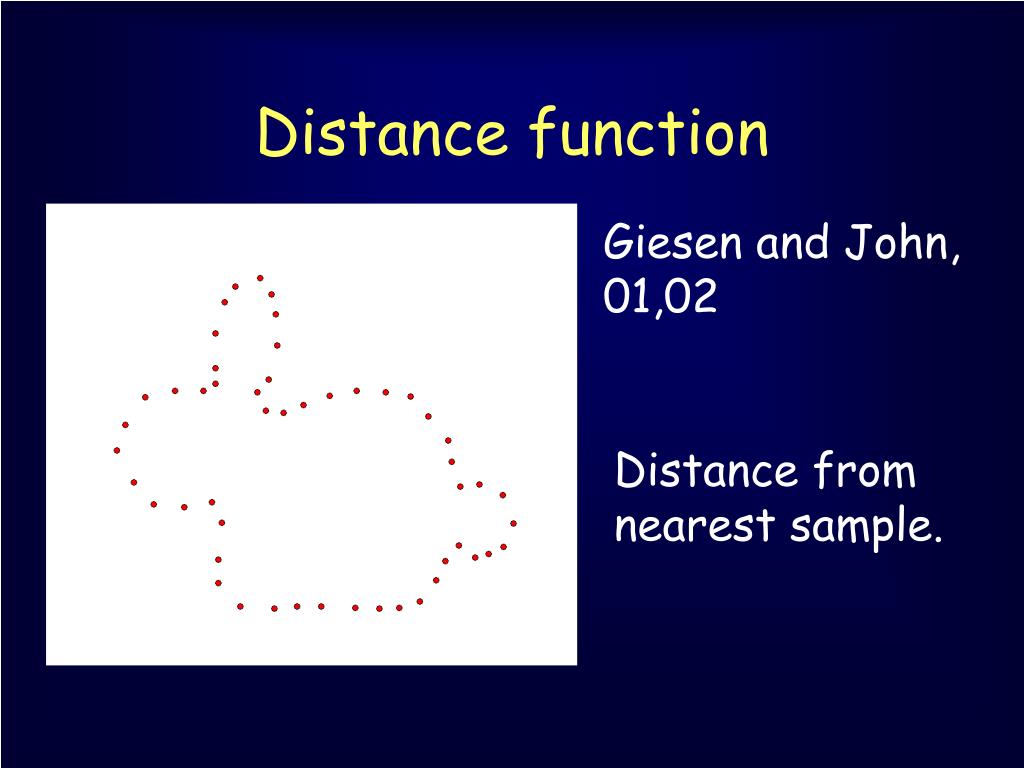 Distance function

Giesen and John, 01,02

Distance from nearest sample.